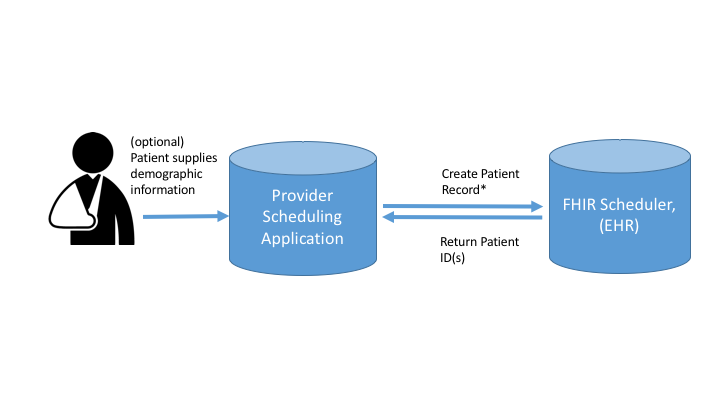 (optional) Patient supplies demographic information

Provider Scheduling Application

Create Patient Record*

Return Patient ID(s)

FHIR Scheduler, (EHR)